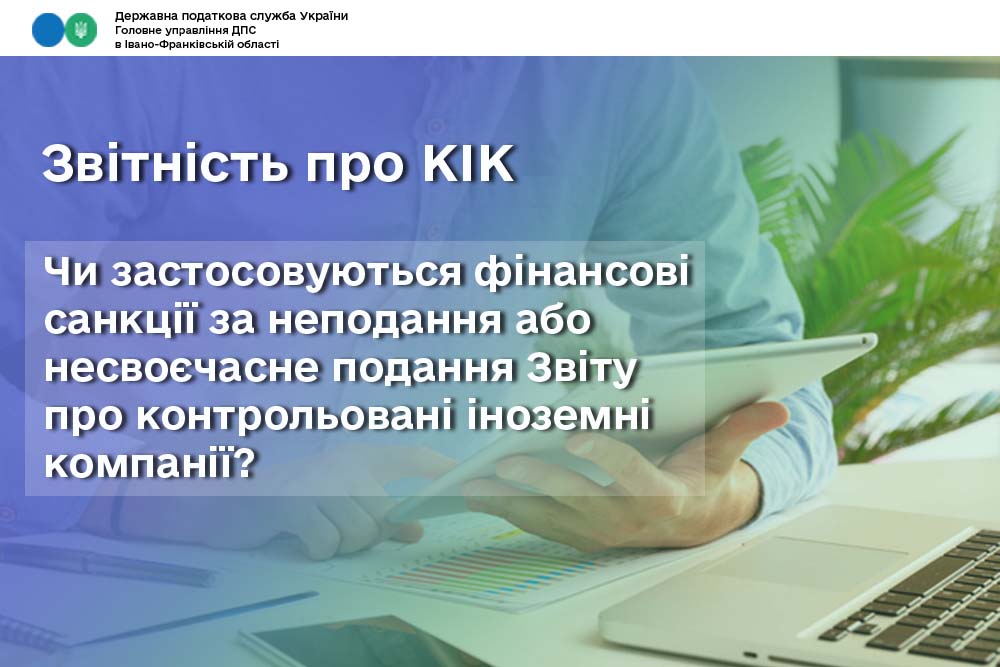 Державна податкова служба України
Головне управління ДПС
в Івано-Франківській області

Звітність про КІК

Чи застосовуються фінансові санкції за неподання або несвоєчасне подання Звіту про контрольовані іноземні компанії?